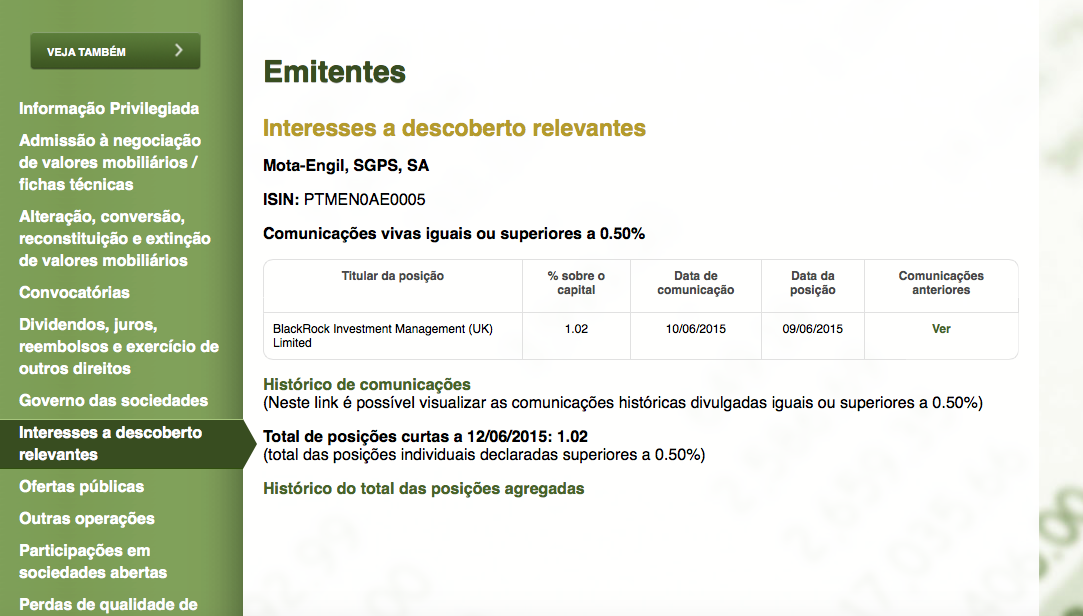 VEJA TAMBÉM

Informação Privilegiada

Admissão à negociação de valores mobiliários / fichas técnicas

Alteração, conversão, reconstituição e extinção de valores mobiliários

Convocatórias

Dividendos, juros, reembolsos e exercício de outros direitos

Governo das sociedades

Interesses a descoberto relevantes

Ofertas públicas

Outras operações

Participações em sociedades abertas

Perdas de qualidade de

Emitentes

Interesses a descoberto relevantes

Mota-Engil, SGPS, SA

ISIN: PTMEN0AE0005

Comunicações vivas iguais ou superiores a 0.50%

| Titular da posição | % sobre o capital | Data de comunicação | Data da posição | Comunicações anteriores |
|---|---|---|---|---|
| BlackRock Investment Management (UK) Limited | 1.02 | 10/06/2015 | 09/06/2015 | Ver |

Histórico de comunicações
(Neste link é possível visualizar as comunicações históricas divulgadas iguais ou superiores a 0.50%)

Total de posições curtas a 12/06/2015: 1.02
(total das posições individuais declaradas superiores a 0.50%)

Histórico do total das posições agregadas